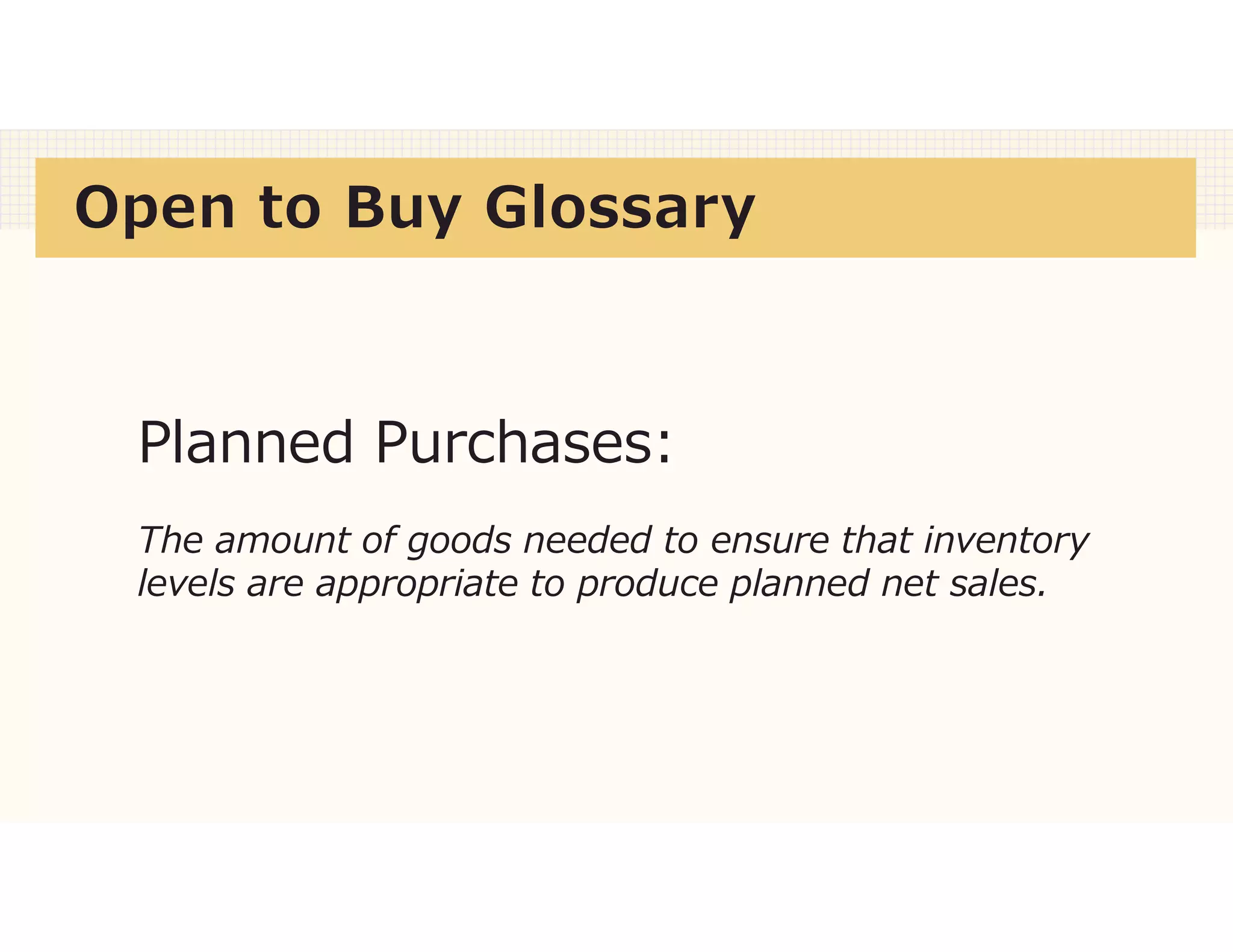 Open to Buy Glossary

Planned Purchases:

The amount of goods needed to ensure that inventory levels are appropriate to produce planned net sales.